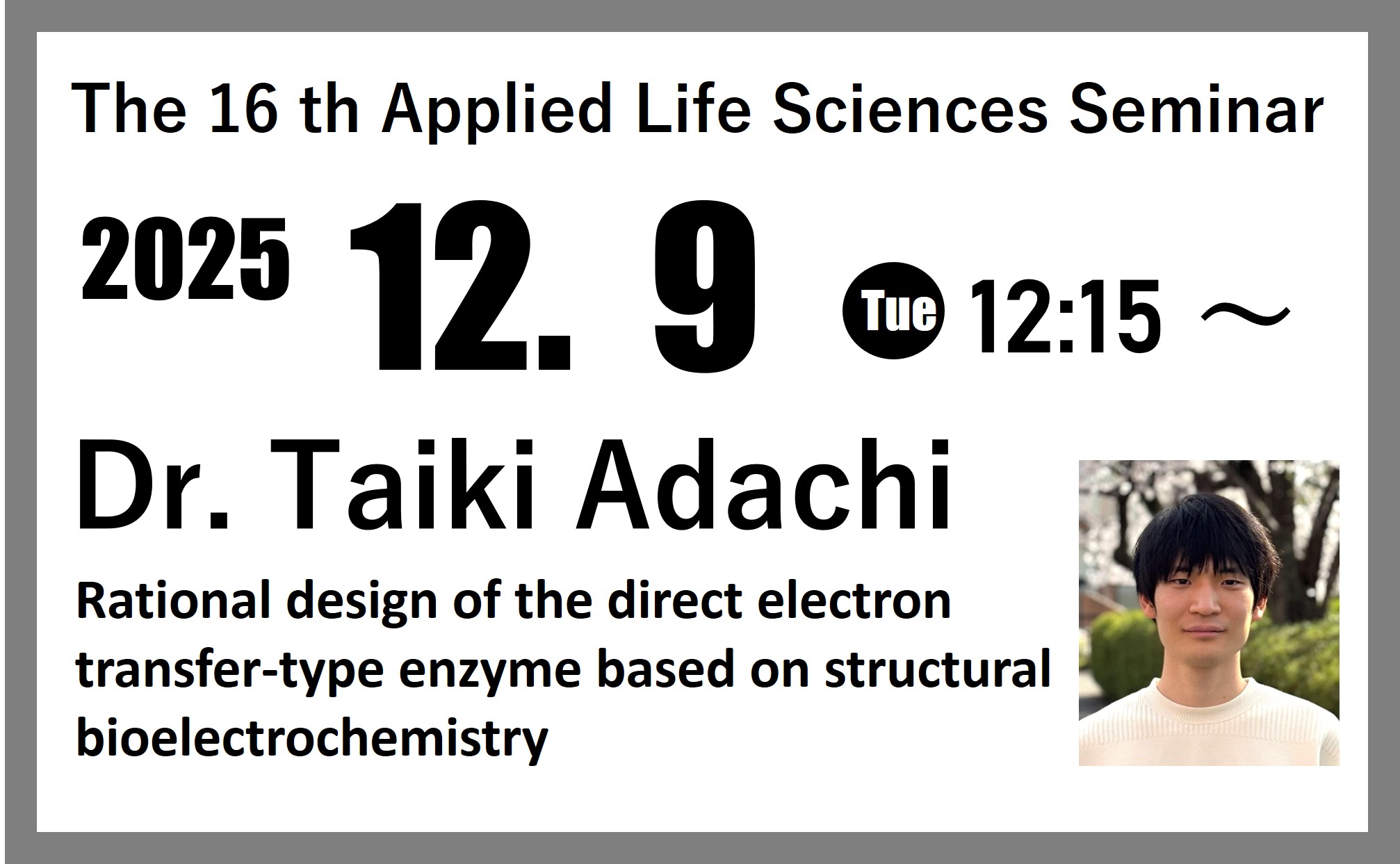 The 16 th Applied Life Sciences Seminar

2025 12. 9 Tue 12:15 ～

Dr. Taiki Adachi

Rational design of the direct electron transfer-type enzyme based on structural bioelectrochemistry